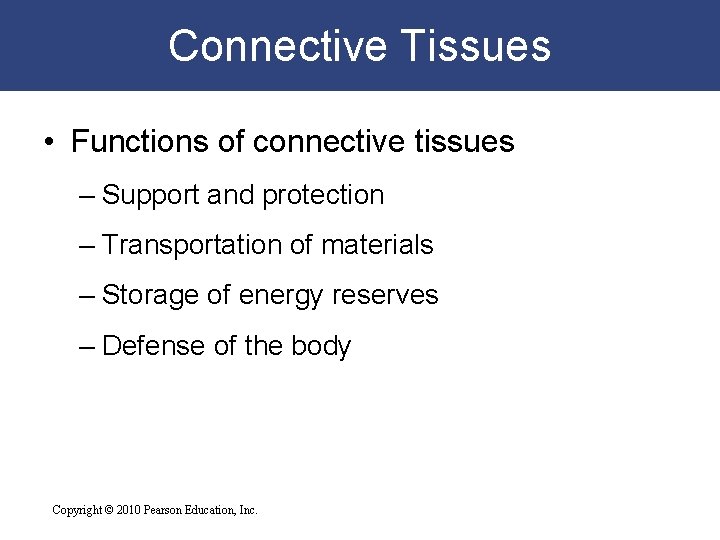 Connective Tissues

• Functions of connective tissues

– Support and protection

– Transportation of materials

– Storage of energy reserves

– Defense of the body

Copyright © 2010 Pearson Education, Inc.